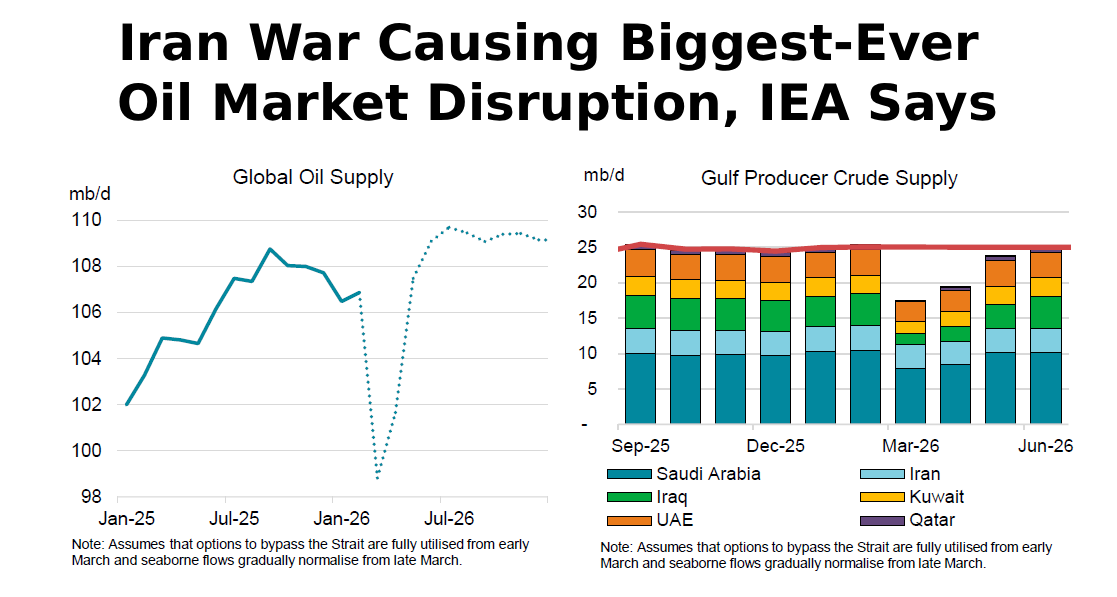 Iran War Causing Biggest-Ever Oil Market Disruption, IEA Says

Global Oil Supply

mb/d

110
108
106
104
102
100
98

Jan-25 Jul-25 Jan-26 Jul-26

Note: Assumes that options to bypass the Strait are fully utilised from early March and seaborne flows gradually normalise from late March.

mb/d

Gulf Producer Crude Supply

30
25
20
15
10
5
-

Sep-25 Dec-25 Mar-26 Jun-26

Saudi Arabia
Iran
Iraq
Kuwait
UAE
Qatar

Note: Assumes that options to bypass the Strait are fully utilised from early March and seaborne flows gradually normalise from late March.